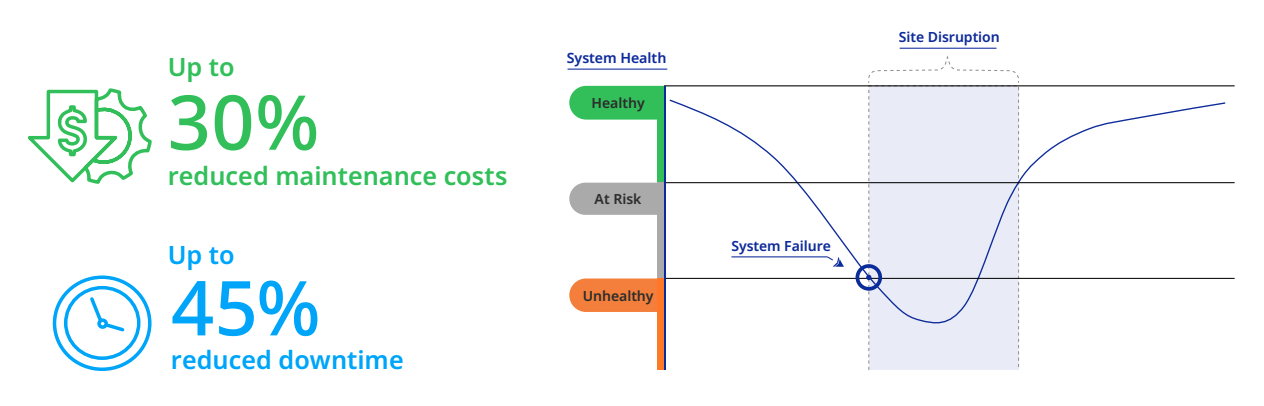 Up to
30%
reduced maintenance costs

Up to
45%
reduced downtime

System Health
Site Disruption
Healthy
At Risk
System Failure
Unhealthy